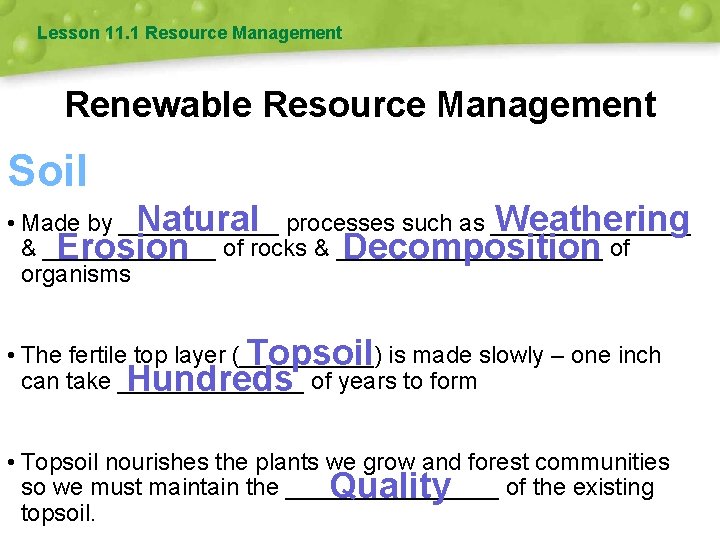 Lesson 11.1 Resource Management

Renewable Resource Management

Soil

• Made by Natural processes such as Weathering & Erosion of rocks & Decomposition of organisms

• The fertile top layer (Topsoil) is made slowly – one inch can take Hundreds of years to form

• Topsoil nourishes the plants we grow and forest communities so we must maintain the Quality of the existing topsoil.